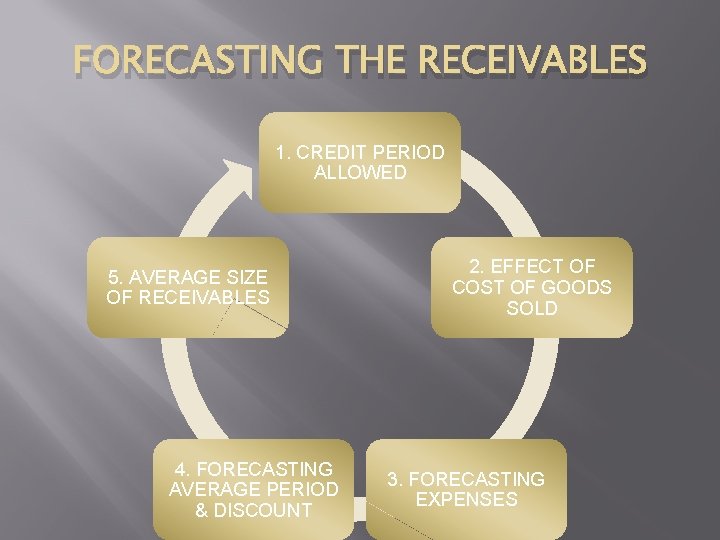 FORECASTING THE RECEIVABLES

1. CREDIT PERIOD ALLOWED

2. EFFECT OF COST OF GOODS SOLD

3. FORECASTING EXPENSES

4. FORECASTING AVERAGE PERIOD & DISCOUNT

5. AVERAGE SIZE OF RECEIVABLES